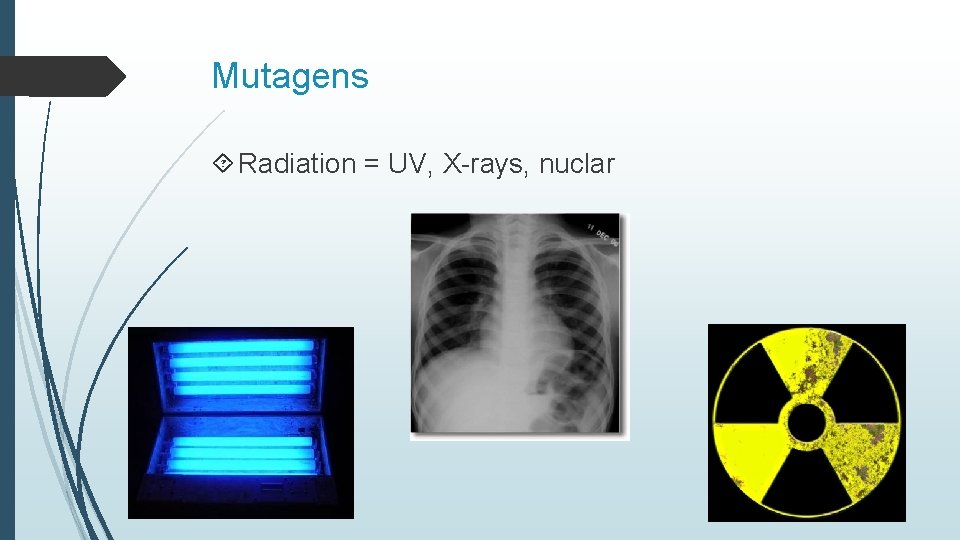 Mutagens

Radiation = UV, X-rays, nuclar